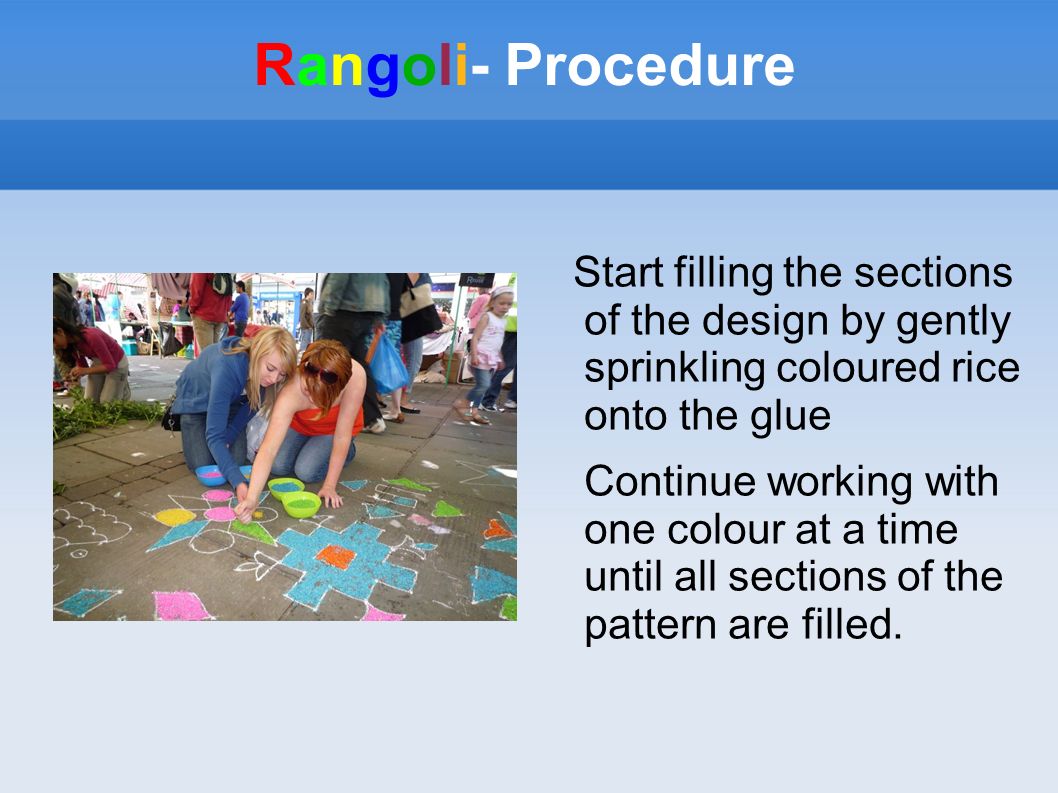 Rangoli- Procedure

Start filling the sections of the design by gently sprinkling coloured rice onto the glue

Continue working with one colour at a time until all sections of the pattern are filled.